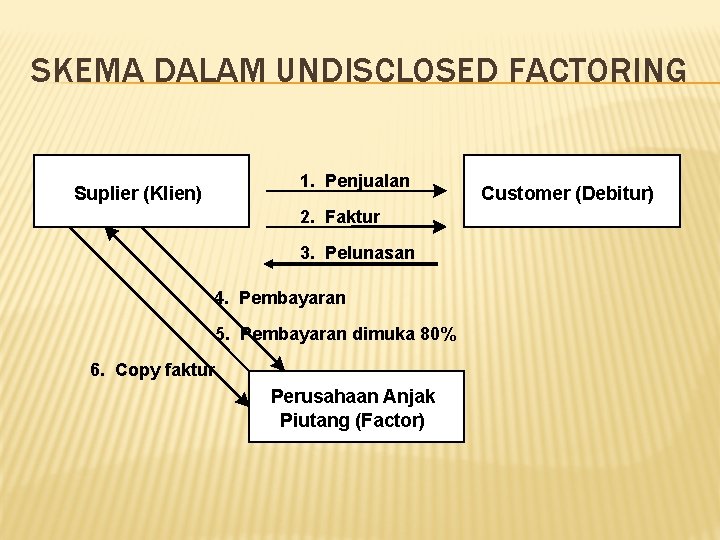 SKEMA DALAM UNDISCLOSED FACTORING

Suplier (Klien)

1. Penjualan

2. Faktur

3. Pelunasan

Customer (Debitur)

4. Pembayaran

5. Pembayaran dimuka 80%

6. Copy faktur

Perusahaan Anjak Piutang (Factor)